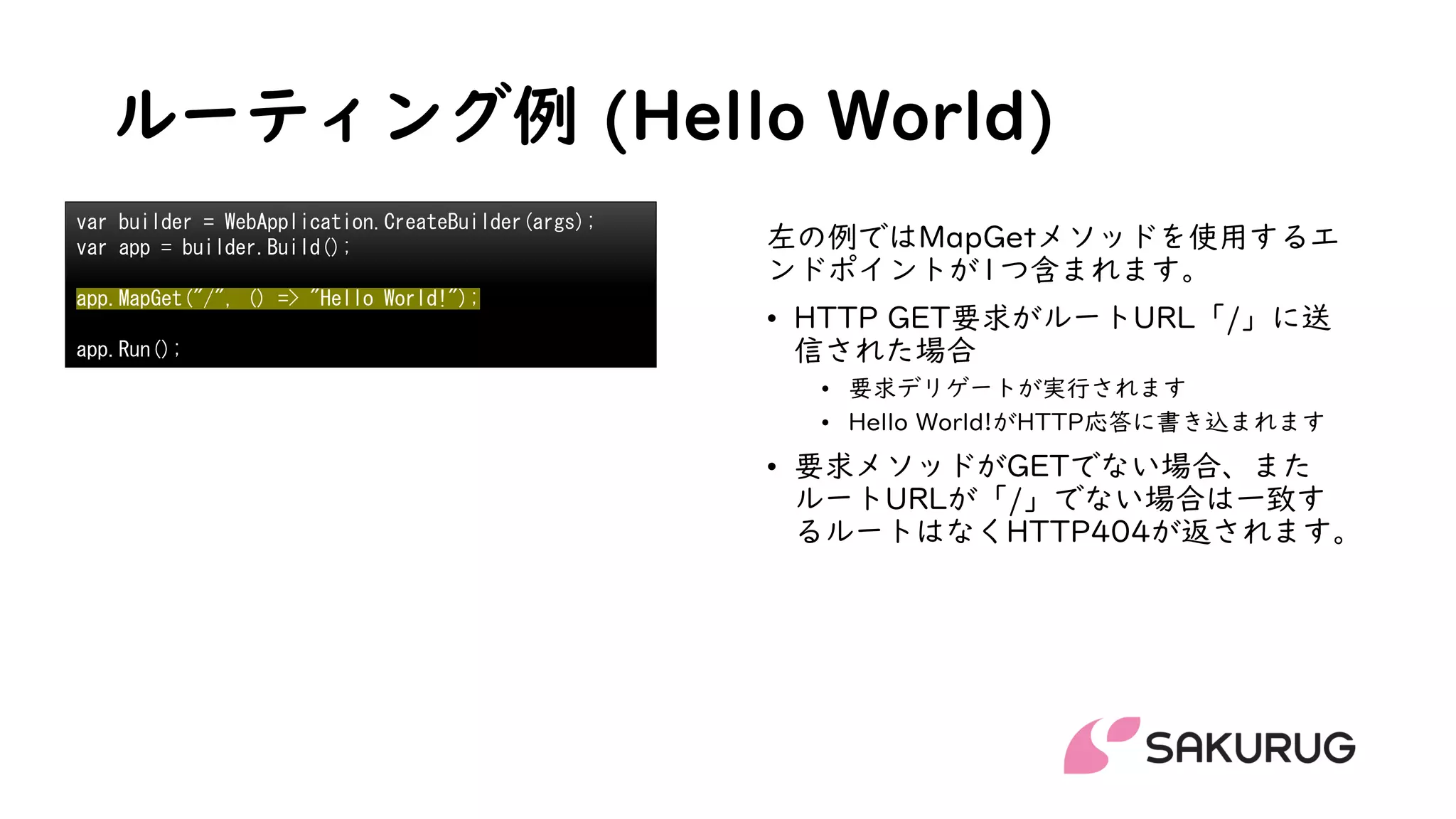 ルーティング例 (Hello World)

var builder = WebApplication.CreateBuilder(args);
var app = builder.Build();

app.MapGet("/", () => "Hello World!");

app.Run();

左の例ではMapGetメソッドを使用するエンドポイントが1つ含まれます。

• HTTP GET要求がルートURL「/」に送信された場合
  • 要求デリゲートが実行されます
  • Hello World!がHTTP応答に書き込まれます
• 要求メソッドがGETでない場合、またルートURLが「/」でない場合は一致するルートはなくHTTP404が返されます。

SAKURUG